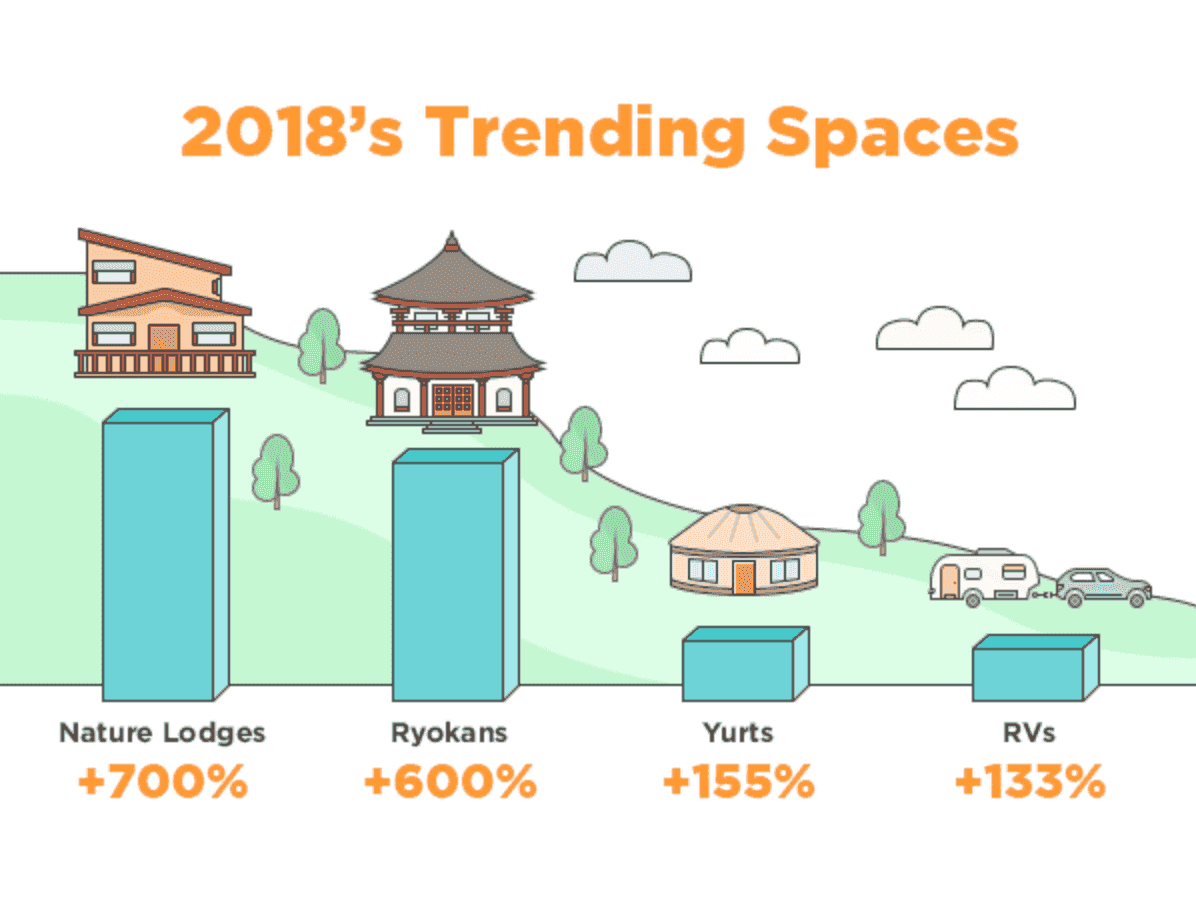 2018's Trending Spaces

Nature Lodges
+700%

Ryokans
+600%

Yurts
+155%

RVs
+133%